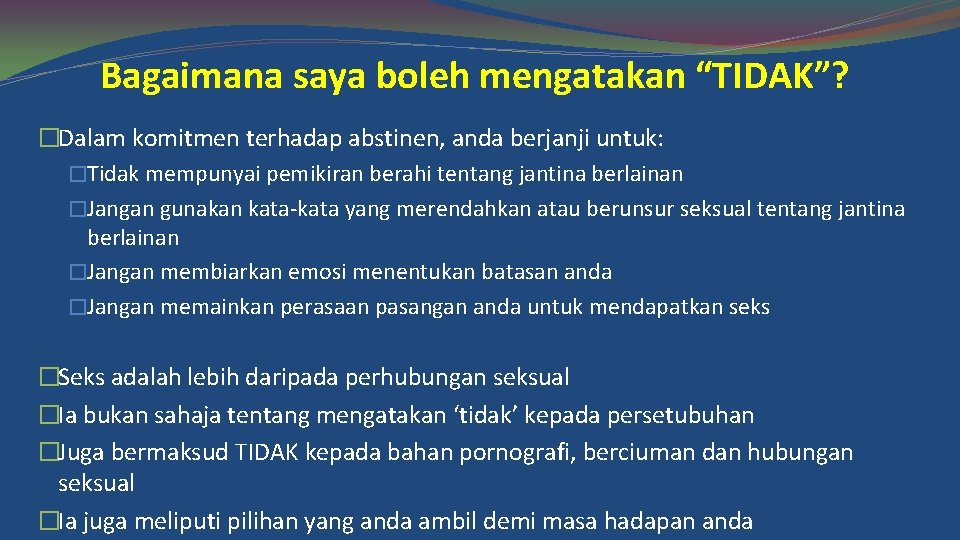 Bagaimana saya boleh mengatakan “TIDAK”?

�Dalam komitmen terhadap abstinen, anda berjanji untuk:

�Tidak mempunyai pemikiran berahi tentang jantina berlainan

�Jangan gunakan kata-kata yang merendahkan atau berunsur seksual tentang jantina berlainan

�Jangan membiarkan emosi menentukan batasan anda

�Jangan memainkan perasaan pasangan anda untuk mendapatkan seks

�Seks adalah lebih daripada perhubungan seksual

�Ia bukan sahaja tentang mengatakan ‘tidak’ kepada persetubuhan

�Juga bermaksud TIDAK kepada bahan pornografi, berciuman dan hubungan seksual

�Ia juga meliputi pilihan yang anda ambil demi masa hadapan anda